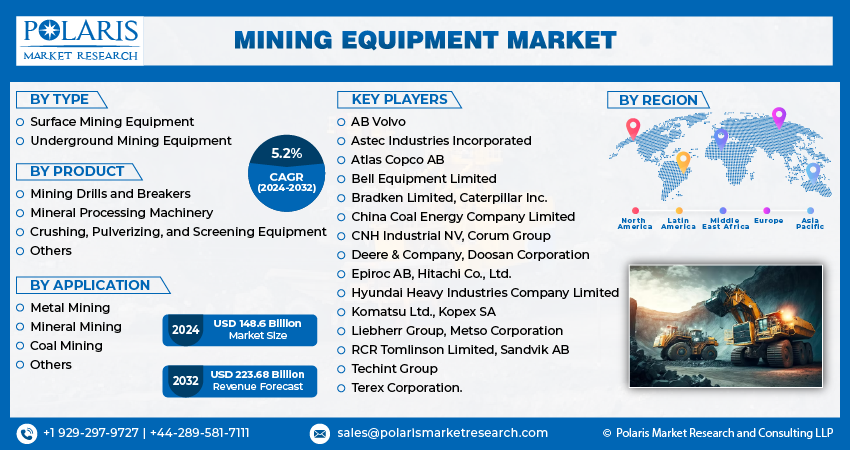 POLARIS
MARKET RESEARCH

MINING EQUIPMENT MARKET

BY TYPE
Surface Mining Equipment
Underground Mining Equipment

BY PRODUCT
Mining Drills and Breakers
Mineral Processing Machinery
Crushing, Pulverizing, and Screening Equipment
Others

BY APPLICATION
Metal Mining
Mineral Mining
Coal Mining
Others

5.2%
CAGR
(2024-2032)

2024 USD 148.6 Billion Market Size

2032 USD 223.68 Billion Revenue Forecast

KEY PLAYERS
AB Volvo
Astec Industries Incorporated
Atlas Copco AB
Bell Equipment Limited
Bradken Limited, Caterpillar Inc.
China Coal Energy Company Limited
CNH Industrial NV, Corum Group
Deere & Company, Doosan Corporation
Epiroc AB, Hitachi Co., Ltd.
Hyundai Heavy Industries Company Limited
Komatsu Ltd., Kopex SA
Liebherr Group, Metso Corporation
RCR Tomlinson Limited, Sandvik AB
Techint Group
Terex Corporation.

BY REGION
North America
Latin America
Middle East Africa
Europe
Asia Pacific

+1 929-297-9727 | +44-289-581-7111
sales@polarismarketresearch.com
© Polaris Market Research and Consulting LLP